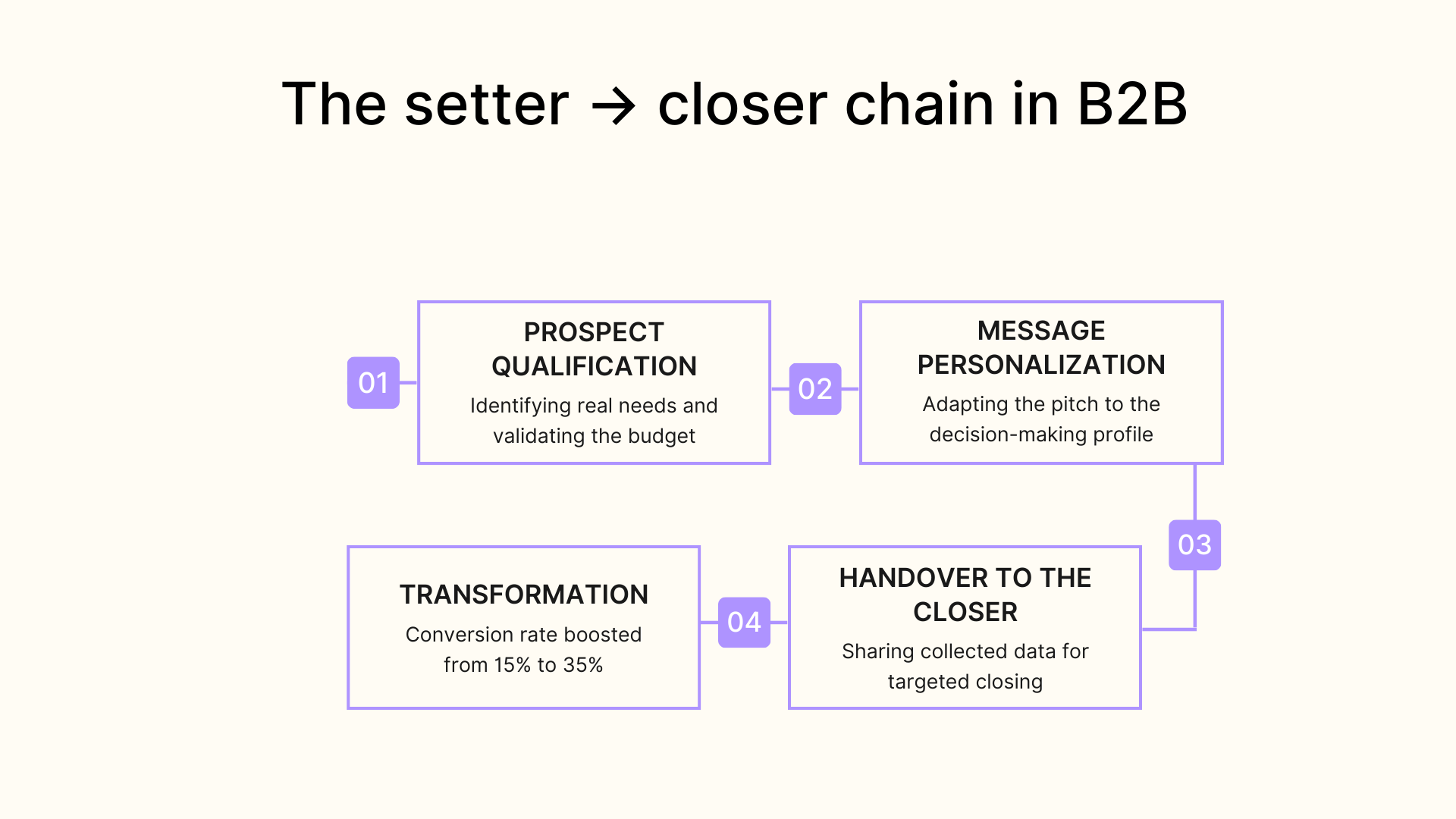 The setter → closer chain in B2B

01

PROSPECT QUALIFICATION

Identifying real needs and validating the budget

02

MESSAGE PERSONALIZATION

Adapting the pitch to the decision-making profile

03

HANDOVER TO THE CLOSER

Sharing collected data for targeted closing

04

TRANSFORMATION

Conversion rate boosted from 15% to 35%